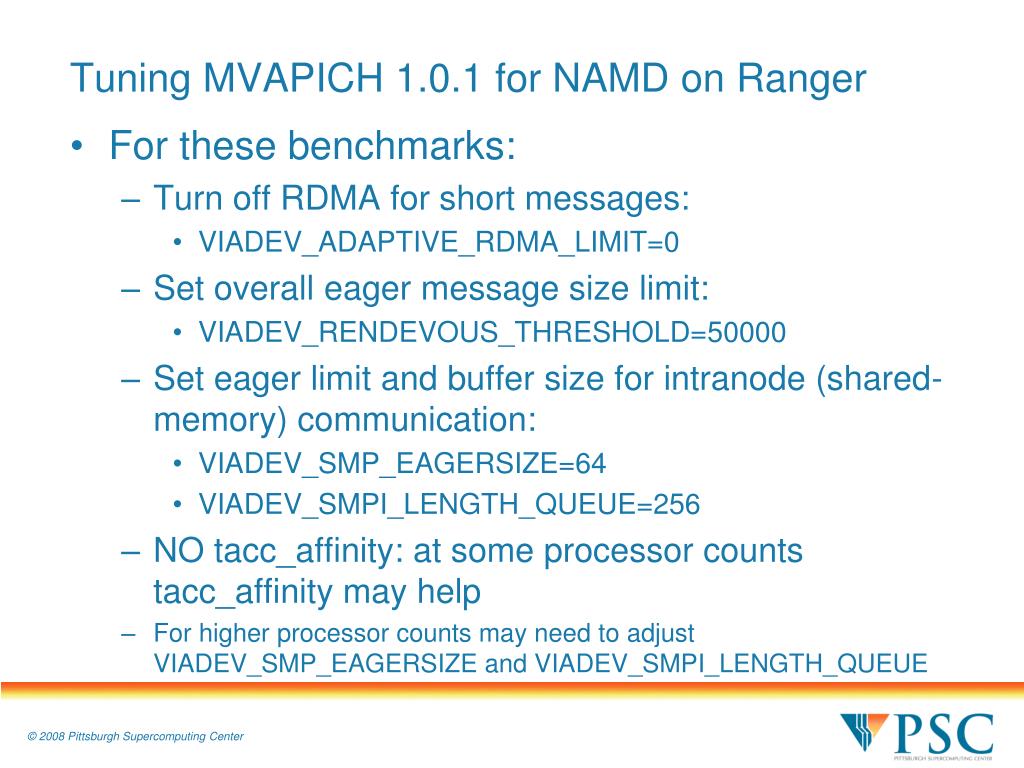 Tuning MVAPICH 1.0.1 for NAMD on Ranger

• For these benchmarks:
– Turn off RDMA for short messages:
• VIADEV_ADAPTIVE_RDMA_LIMIT=0
– Set overall eager message size limit:
• VIADEV_RENDEVOUS_THRESHOLD=50000
– Set eager limit and buffer size for intranode (shared-memory) communication:
• VIADEV_SMP_EAGERSIZE=64
• VIADEV_SMPI_LENGTH_QUEUE=256
– NO tacc_affinity: at some processor counts tacc_affinity may help
– For higher processor counts may need to adjust VIADEV_SMP_EAGERSIZE and VIADEV_SMPI_LENGTH_QUEUE

© 2008 Pittsburgh Supercomputing Center

PSC
PITTSBURGH SUPERCOMPUTING CENTER